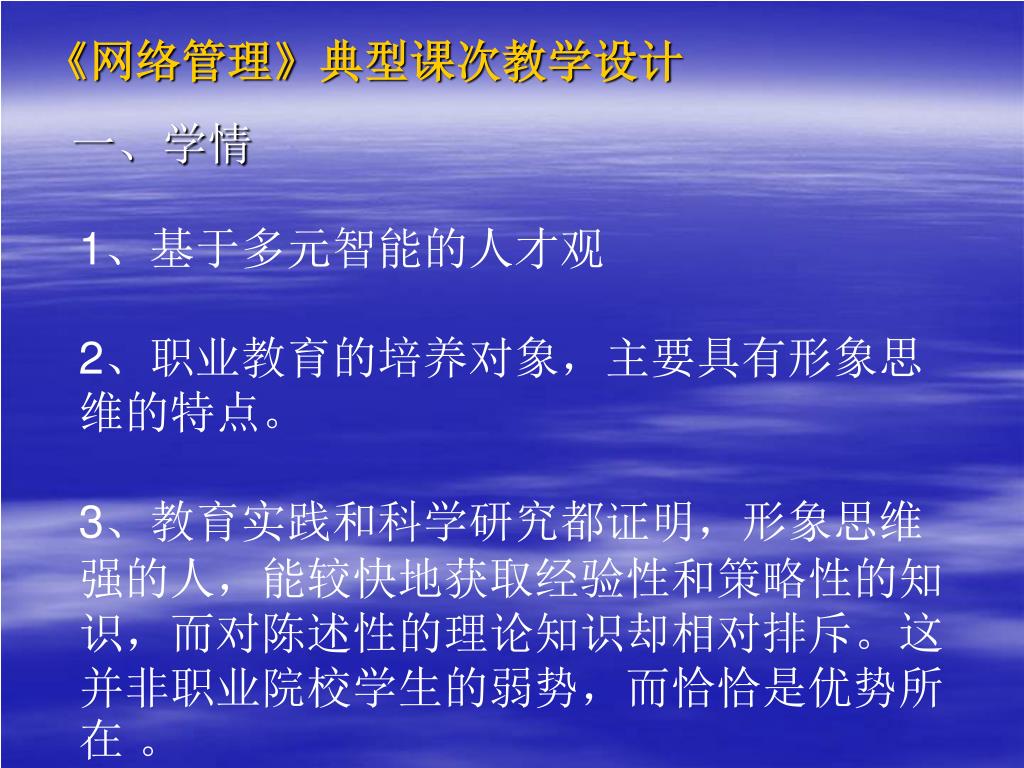 《网络管理》典型课次教学设计

一、学情

1、基于多元智能的人才观

2、职业教育的培养对象，主要具有形象思维的特点。

3、教育实践和科学研究都证明，形象思维强的人，能较快地获取经验性和策略性的知识，而对陈述性的理论知识却相对排斥。这并非职业院校学生的弱势，而恰恰是优势所在 。